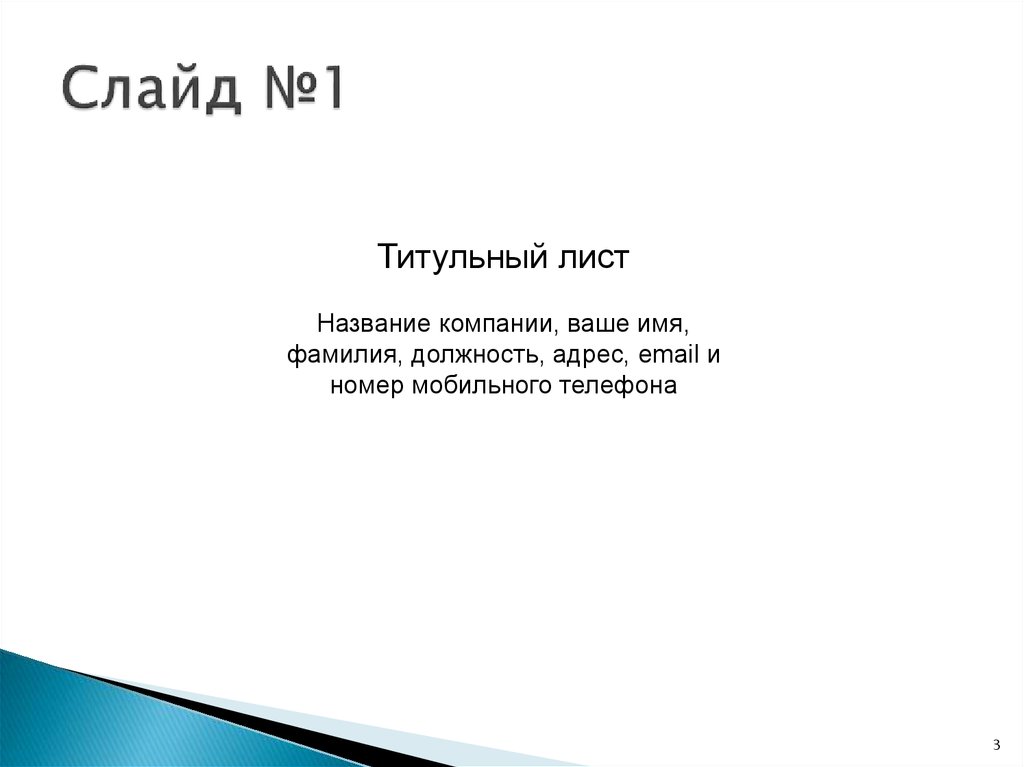 Слайд №1

Титульный лист

Название компании, ваше имя, фамилия, должность, адрес, email и номер мобильного телефона

3